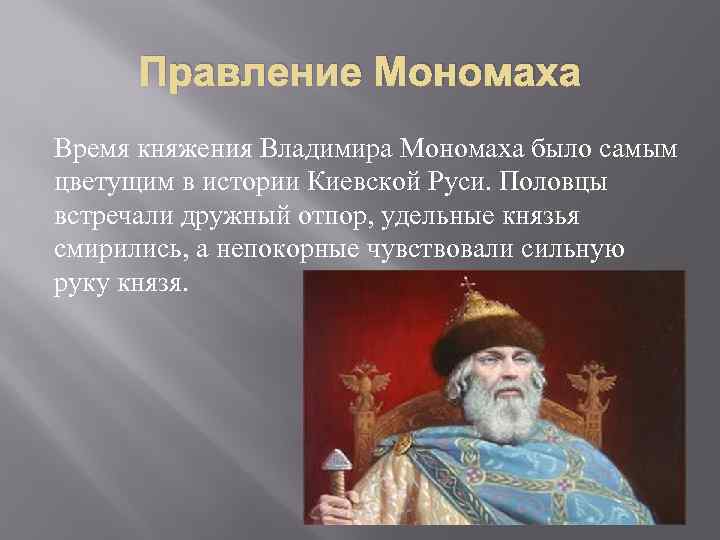 Правление Мономаха

Время княжения Владимира Мономаха было самым цветущим в истории Киевской Руси. Половцы встречали дружный отпор, удельные князья смирились, а непокорные чувствовали сильную руку князя.